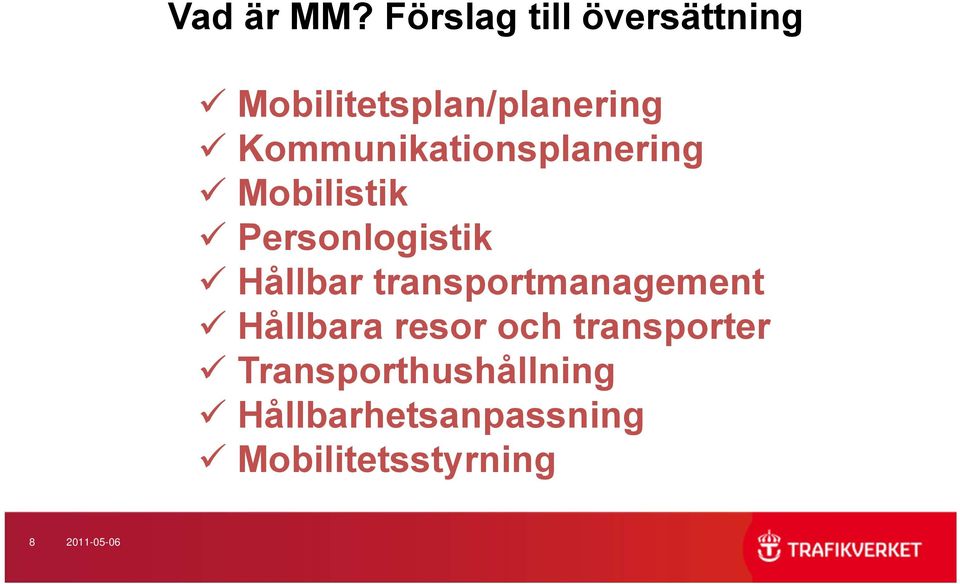 Vad är MM? Förslag till översättning

✓ Mobilitetsplan/planering
✓ Kommunikationsplanering
✓ Mobilistik
✓ Personlogistik
✓ Hållbar transportmanagement
✓ Hållbara resor och transporter
✓ Transporthushållning
✓ Hållbarhetsanpassning
✓ Mobilitetsstyrning

8 2011-05-06

TRAFIKVERKET